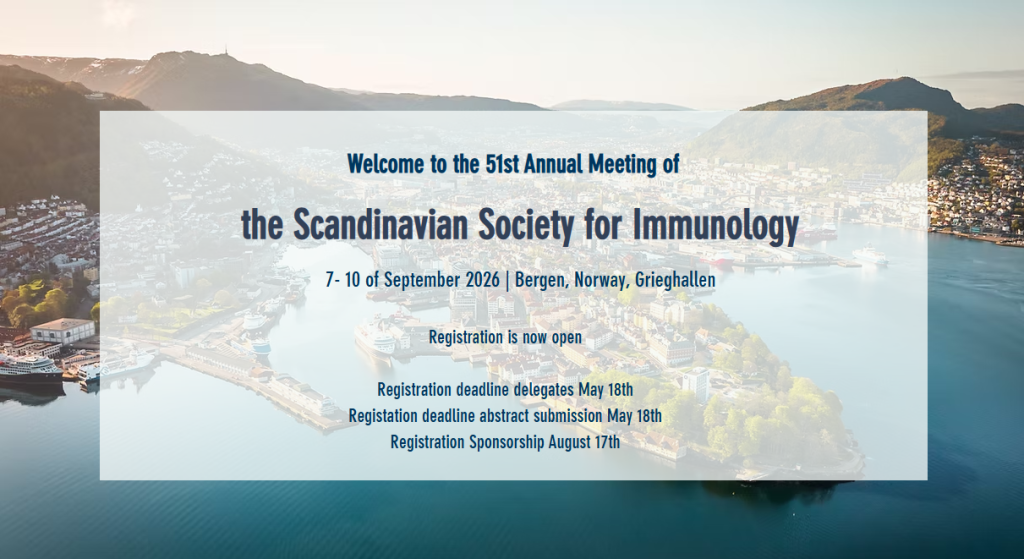 Welcome to the 51st Annual Meeting of

the Scandinavian Society for Immunology

7- 10 of September 2026 | Bergen, Norway, Grieghallen

Registration is now open

Registration deadline delegates May 18th
Registation deadline abstract submission May 18th
Registration Sponsorship August 17th